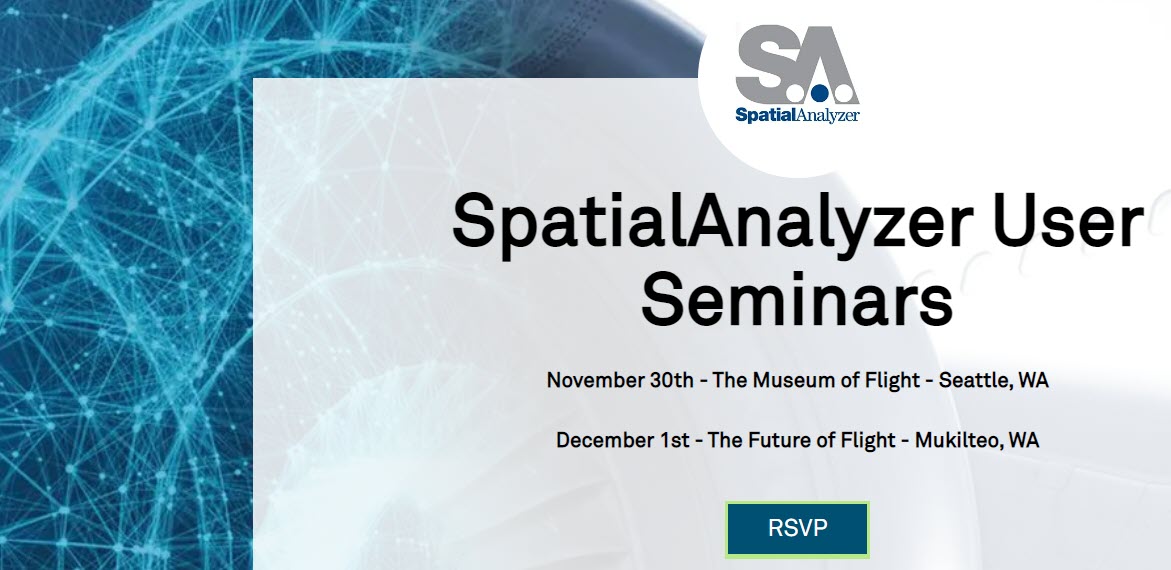 S.A.
SpatialAnalyzer

SpatialAnalyzer User Seminars

November 30th - The Museum of Flight - Seattle, WA

December 1st - The Future of Flight - Mukilteo, WA

RSVP